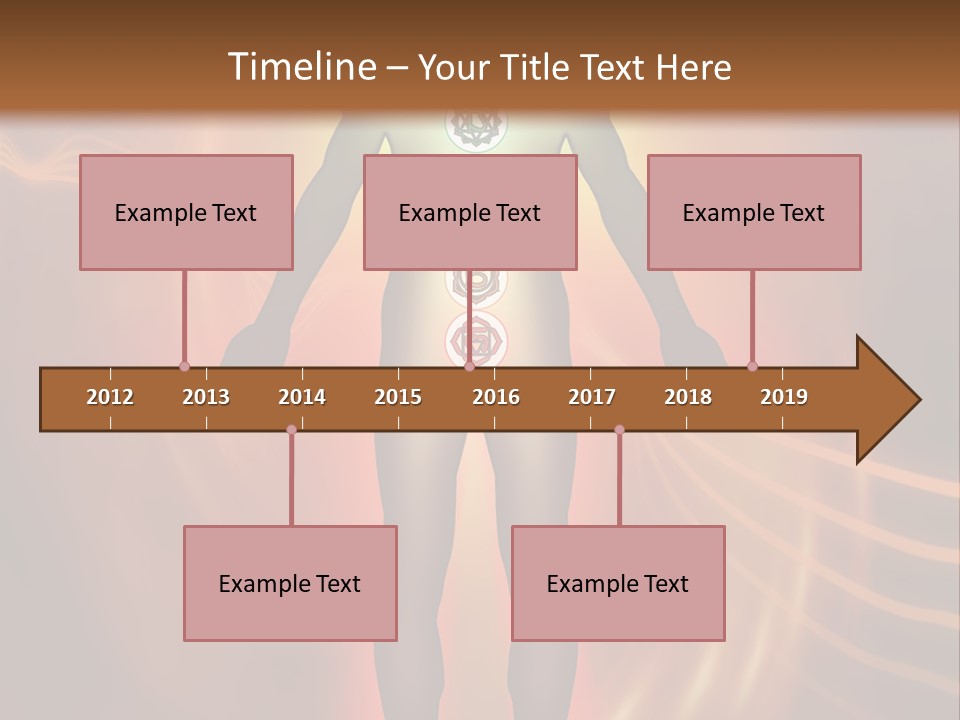 Timeline – Your Title Text Here

Example Text

Example Text

Example Text

2012 2013 2014 2015 2016 2017 2018 2019

Example Text

Example Text